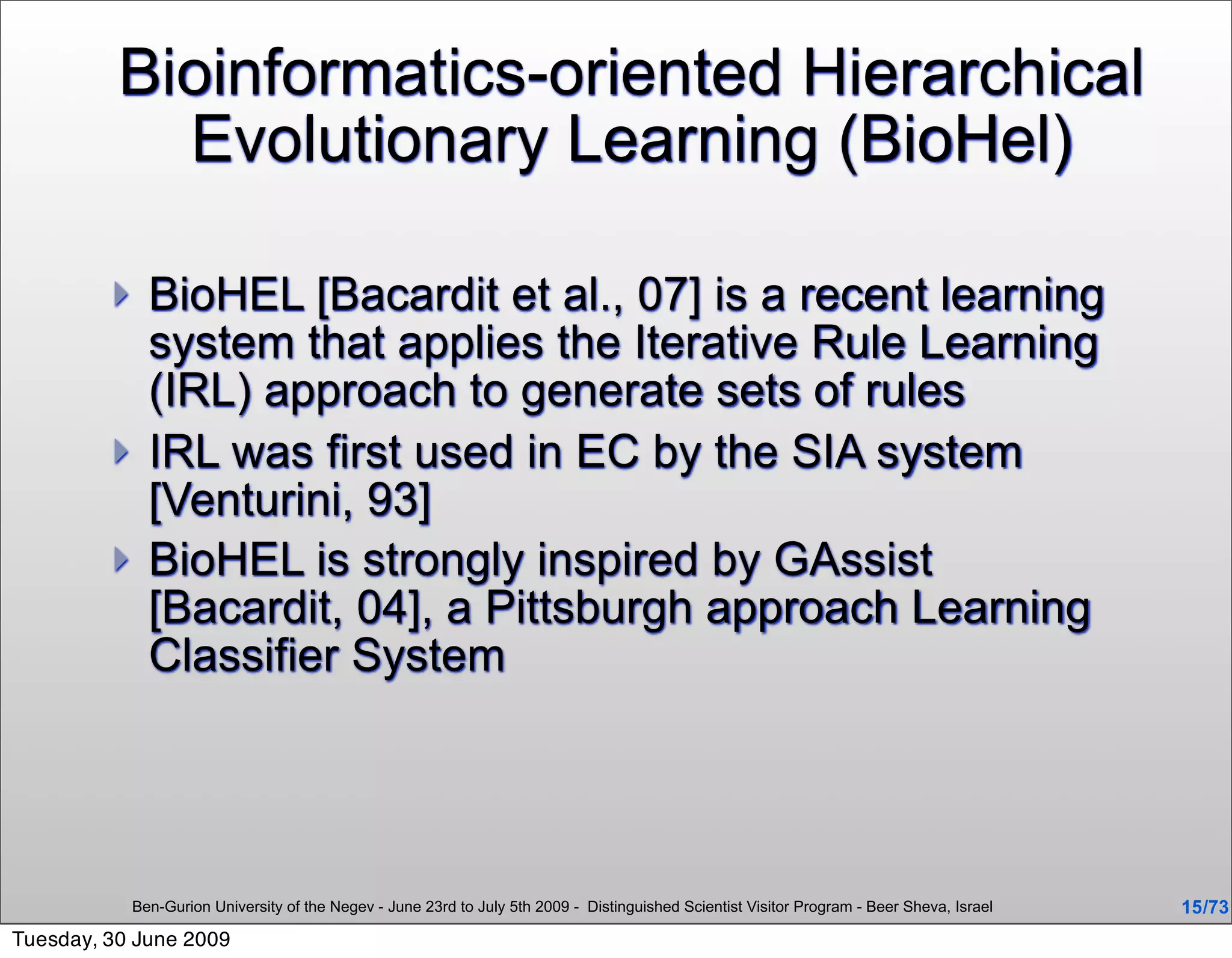 Bioinformatics-oriented Hierarchical Evolutionary Learning (BioHel)

BioHEL [Bacardit et al., 07] is a recent learning system that applies the Iterative Rule Learning (IRL) approach to generate sets of rules

IRL was first used in EC by the SIA system [Venturini, 93]

BioHEL is strongly inspired by GAssist [Bacardit, 04], a Pittsburgh approach Learning Classifier System

Ben-Gurion University of the Negev - June 23rd to July 5th 2009 - Distinguished Scientist Visitor Program - Beer Sheva, Israel

15/73

Tuesday, 30 June 2009